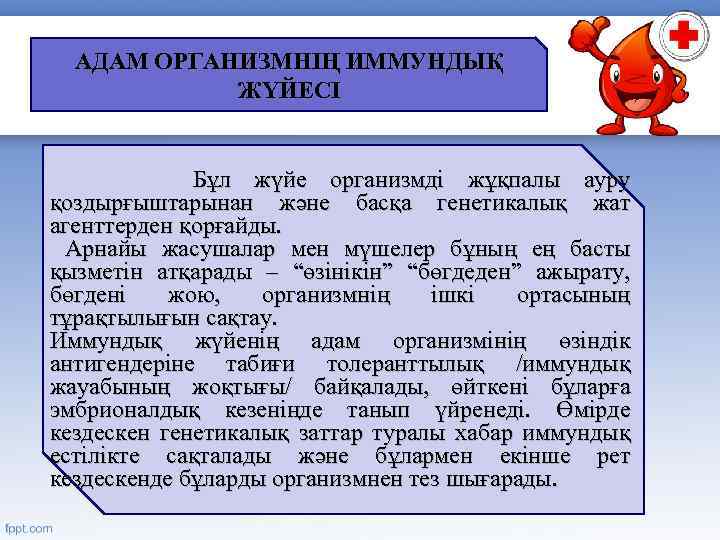 АДАМ ОРГАНИЗМНІҢ ИММУНДЫҚ ЖҮЙЕСІ

Бұл жүйе организмді жұқпалы ауру қоздырғыштарынан және басқа генетикалық жат агенттерден қорғайды.

Арнайы жасушалар мен мүшелер бұның ең басты қызметін атқарады – “өзінікін” “бөгдеден” ажырату, бөгдені жою, организмнің ішкі ортасының тұрақтылығын сақтау.

Иммундық жүйенің адам организмінің өзіндік антигендеріне табиғи толеранттылық /иммундық жауабының жоқтығы/ байқалады, өйткені бұларға эмбрионалдық кезеңінде танып үйренеді. Өмірде кездескен генетикалық заттар туралы хабар иммундық естілікте сақталады және бұлармен екінше рет кездескенде бұларды организмнен тез шығарады.

fppt.com